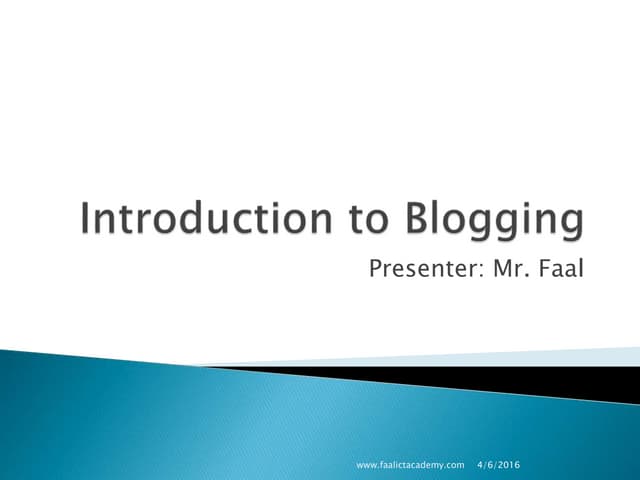 Introduction to Blogging

Presenter: Mr. Faal

www.faalictacademy.com 4/6/2016